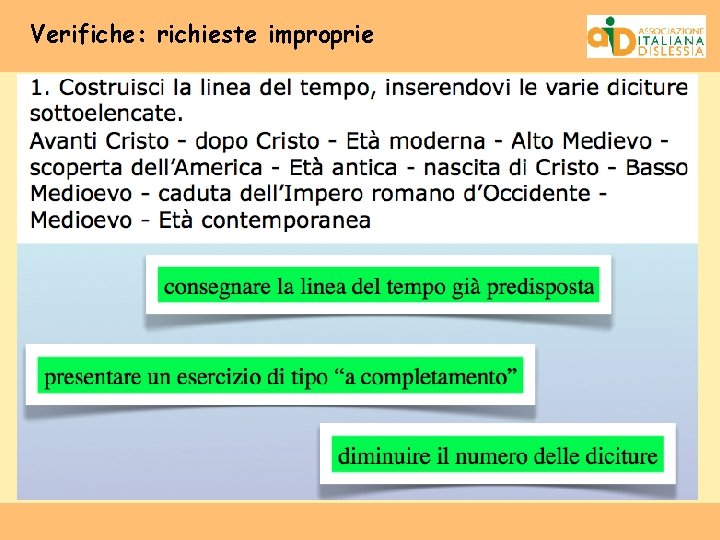 Verifiche: richieste improprie

aid ASSOCIAZIONE ITALIANA DISLESSIA

1. Costruisci la linea del tempo, inserendovi le varie diciture sottoelencate.
Avanti Cristo - dopo Cristo - Età moderna - Alto Medievo - scoperta dell'America - Età antica - nascita di Cristo - Basso Medioevo - caduta dell'Impero romano d'Occidente - Medioevo - Età contemporanea

consegnare la linea del tempo già predisposta

presentare un esercizio di tipo "a completamento"

diminuire il numero delle diciture